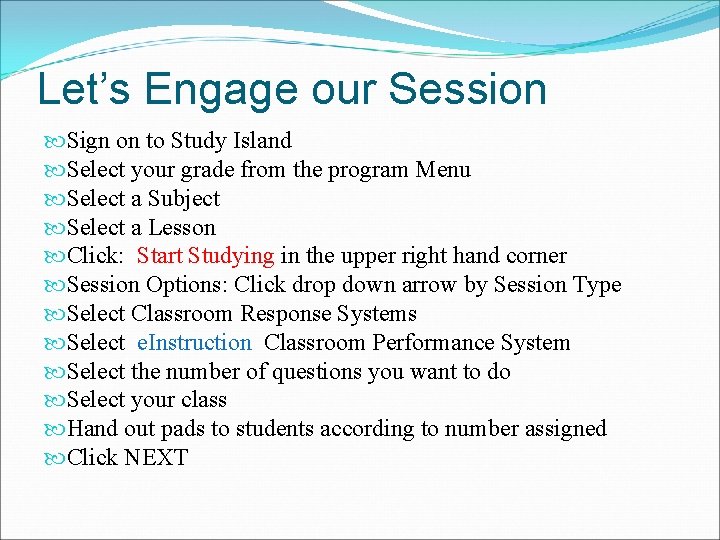 Let’s Engage our Session

Sign on to Study Island
Select your grade from the program Menu
Select a Subject
Select a Lesson
Click: Start Studying in the upper right hand corner
Session Options: Click drop down arrow by Session Type
Select Classroom Response Systems
Select eInstruction Classroom Performance System
Select the number of questions you want to do
Select your class
Hand out pads to students according to number assigned
Click NEXT